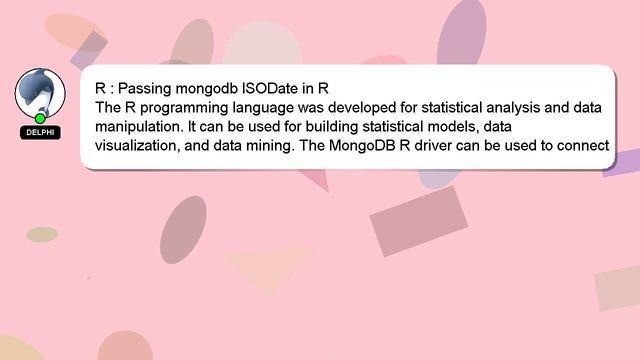 DELPHI

R : Passing mongodb ISODate in R
The R programming language was developed for statistical analysis and data manipulation. It can be used for building statistical models, data visualization, and data mining. The MongoDB R driver can be used to connect